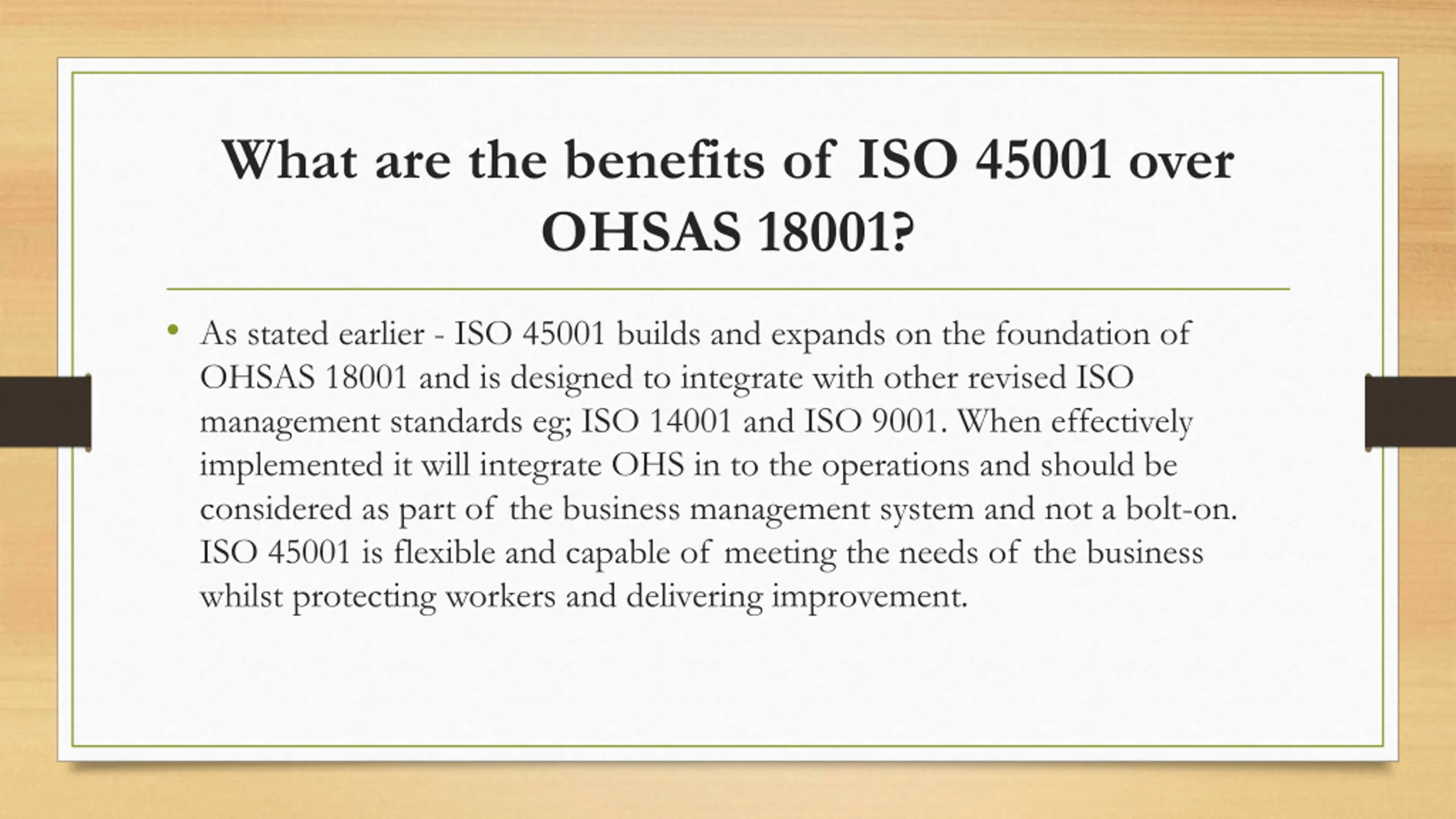 What are the benefits of ISO 45001 over OHSAS 18001?

• As stated earlier - ISO 45001 builds and expands on the foundation of OHSAS 18001 and is designed to integrate with other revised ISO management standards eg; ISO 14001 and ISO 9001. When effectively implemented it will integrate OHS in to the operations and should be considered as part of the business management system and not a bolt-on. ISO 45001 is flexible and capable of meeting the needs of the business whilst protecting workers and delivering improvement.